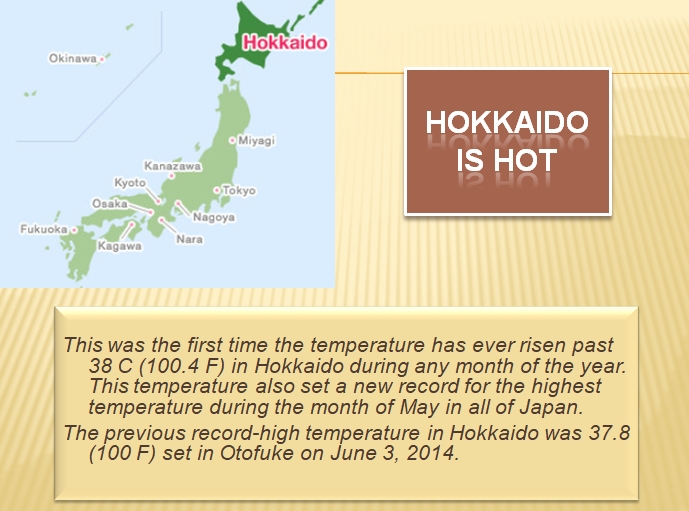 Hokkaido

Okinawa

Miyagi

Kanazawa

Kyoto

Tokyo

Osaka

Nagoya

Fukuoka

Nara

Kagawa

HOKKAIDO IS HOT

This was the first time the temperature has ever risen past 38 C (100.4 F) in Hokkaido during any month of the year. This temperature also set a new record for the highest temperature during the month of May in all of Japan.

The previous record-high temperature in Hokkaido was 37.8 (100 F) set in Otofuke on June 3, 2014.